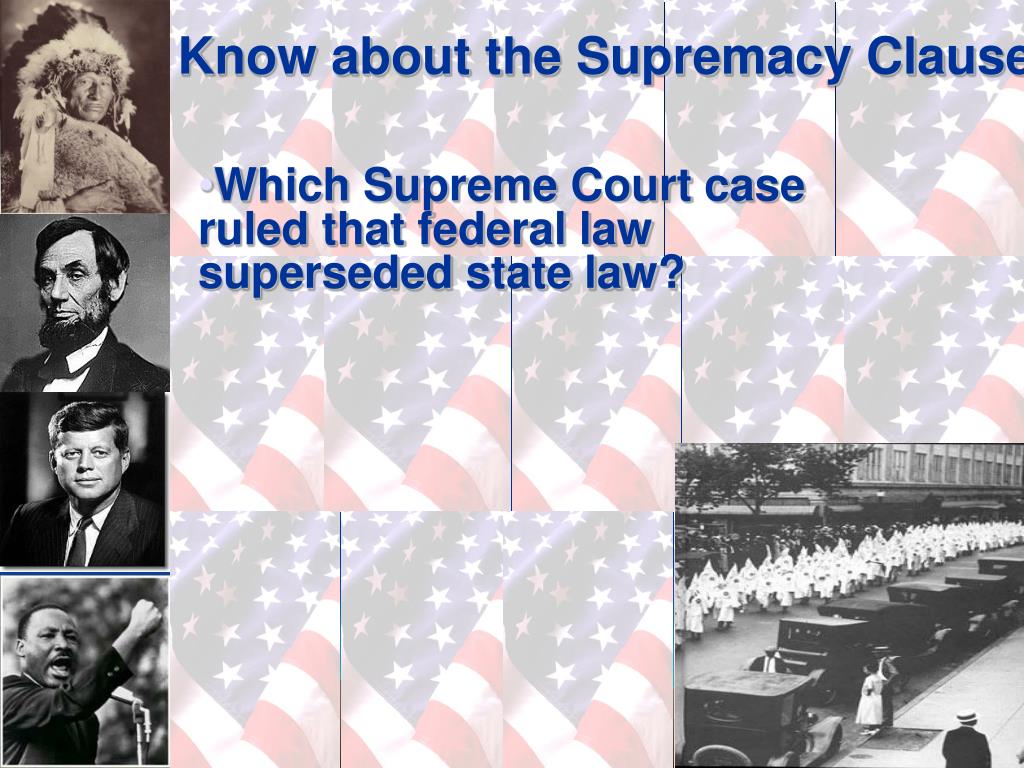 Know about the Supremacy Clause

•Which Supreme Court case ruled that federal law superseded state law?